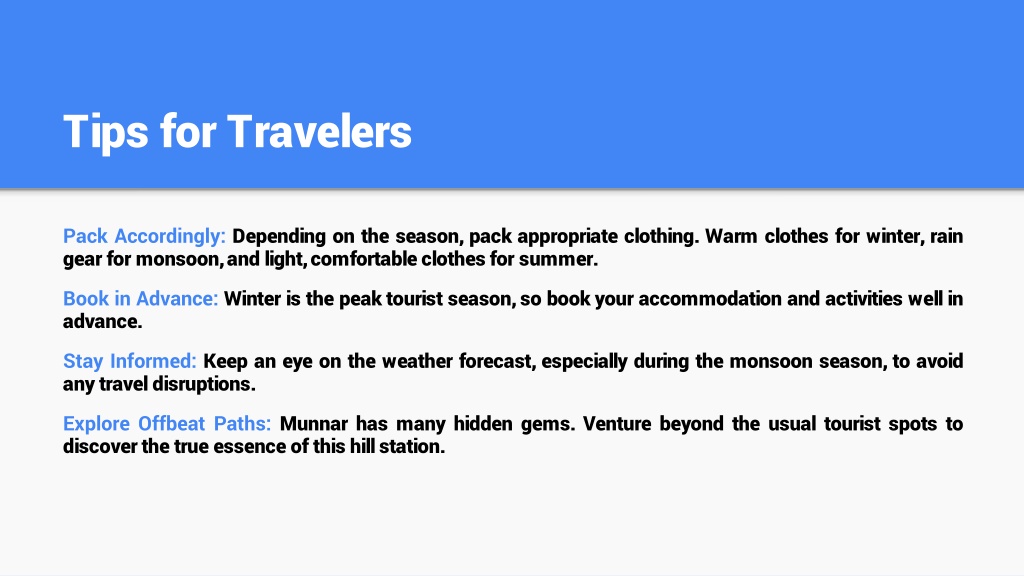 Tips for Travelers

Pack Accordingly: Depending on the season, pack appropriate clothing. Warm clothes for winter, rain gear for monsoon, and light, comfortable clothes for summer.

Book in Advance: Winter is the peak tourist season, so book your accommodation and activities well in advance.

Stay Informed: Keep an eye on the weather forecast, especially during the monsoon season, to avoid any travel disruptions.

Explore Offbeat Paths: Munnar has many hidden gems. Venture beyond the usual tourist spots to discover the true essence of this hill station.